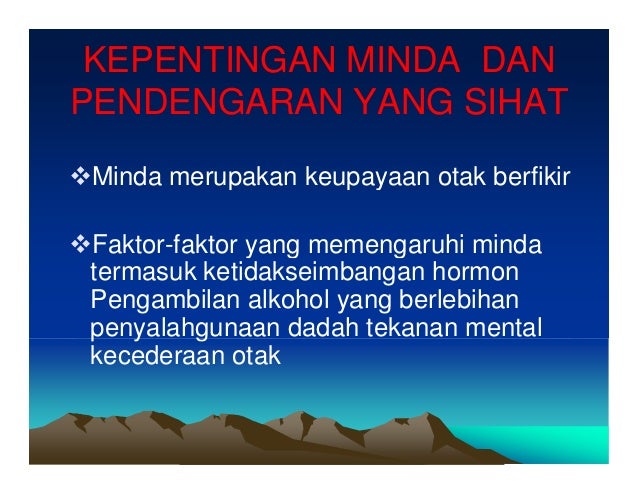 KEPENTINGAN MINDA DAN PENDENGARAN YANG SIHAT

❖Minda merupakan keupayaan otak berfikir

❖Faktor-faktor yang memengaruhi minda termasuk ketidakseimbangan hormon Pengambilan alkohol yang berlebihan penyalahgunaan dadah tekanan mental kecederaan otak